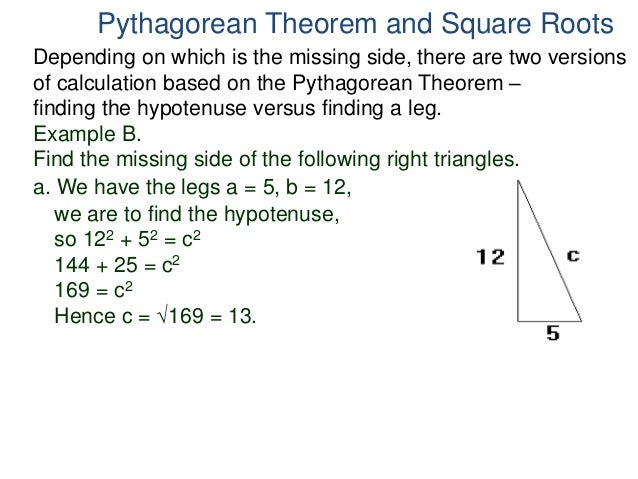 Pythagorean Theorem and Square Roots

Depending on which is the missing side, there are two versions of calculation based on the Pythagorean Theorem – finding the hypotenuse versus finding a leg.

Example B.
Find the missing side of the following right triangles.

a. We have the legs a = 5, b = 12,
we are to find the hypotenuse,
so $12^2 + 5^2 = c^2$
$144 + 25 = c^2$
$169 = c^2$
Hence $c = \sqrt{169} = 13$.

12
c
5